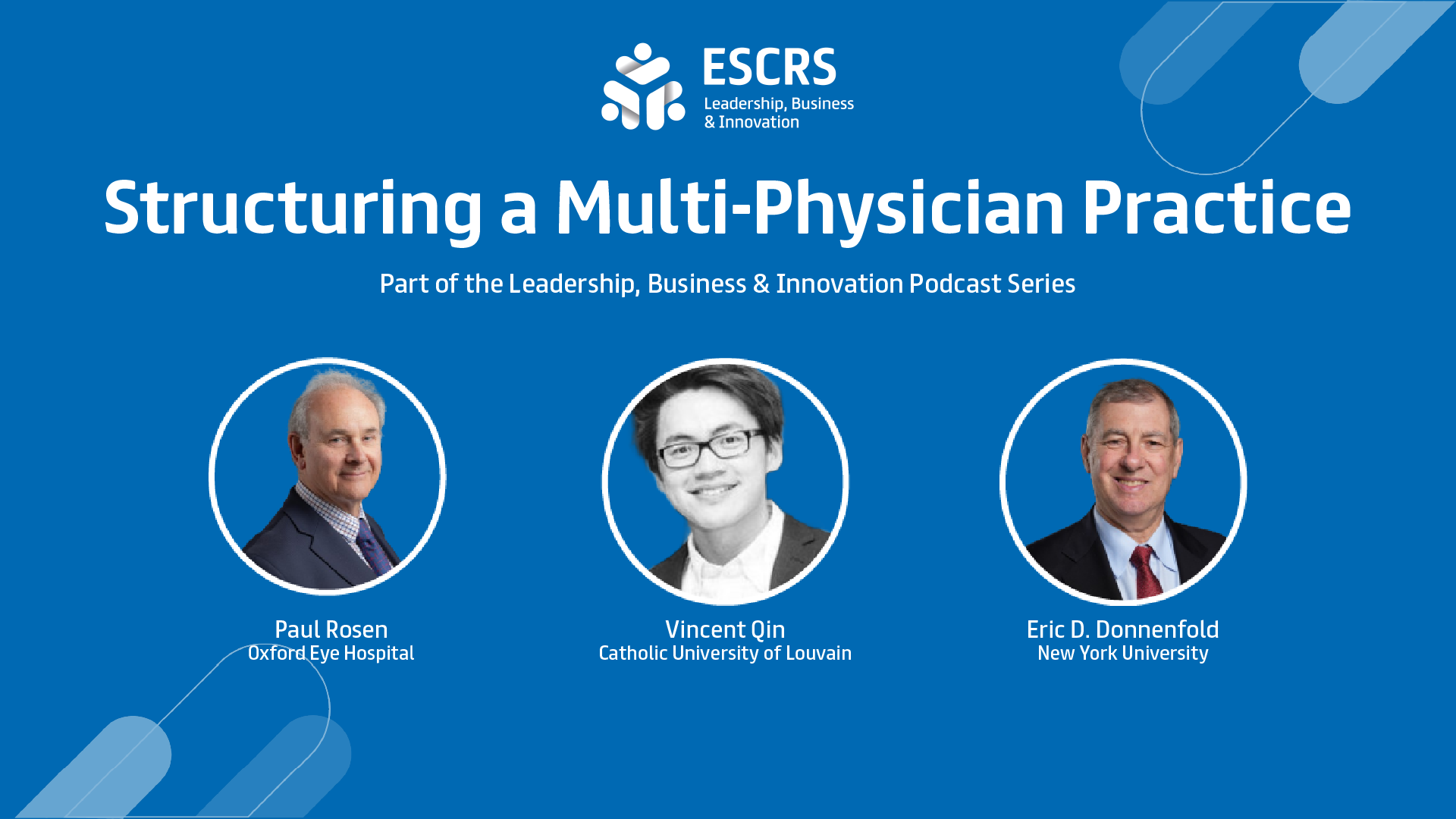 ESCRS
Leadership, Business & Innovation

Structuring a Multi-Physician Practice

Part of the Leadership, Business & Innovation Podcast Series

Paul Rosen
Oxford Eye Hospital

Vincent Qin
Catholic University of Louvain

Eric D. Donnenfold
New York University